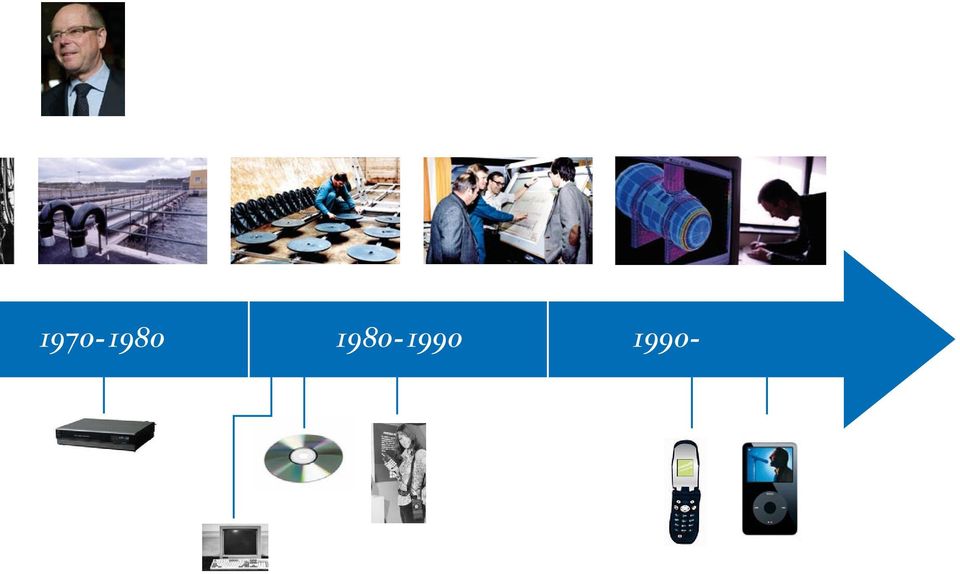 1970-1980

1980-1990

1990-